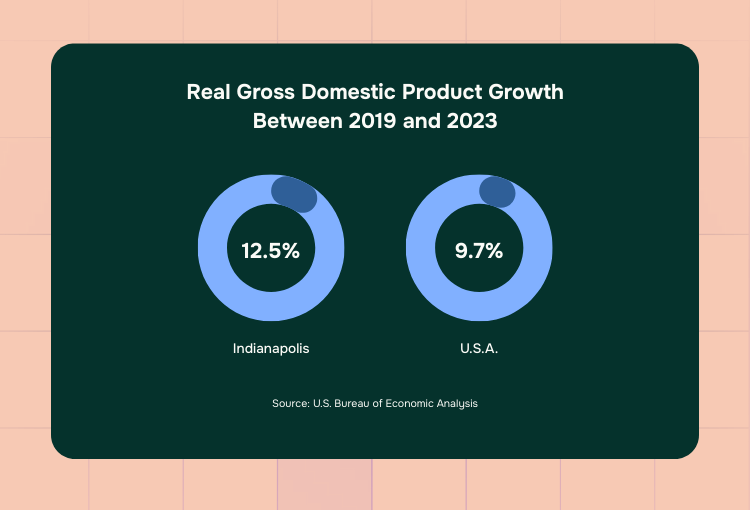 Real Gross Domestic Product Growth Between 2019 and 2023

12.5%

Indianapolis

9.7%

U.S.A.

Source: U.S. Bureau of Economic Analysis